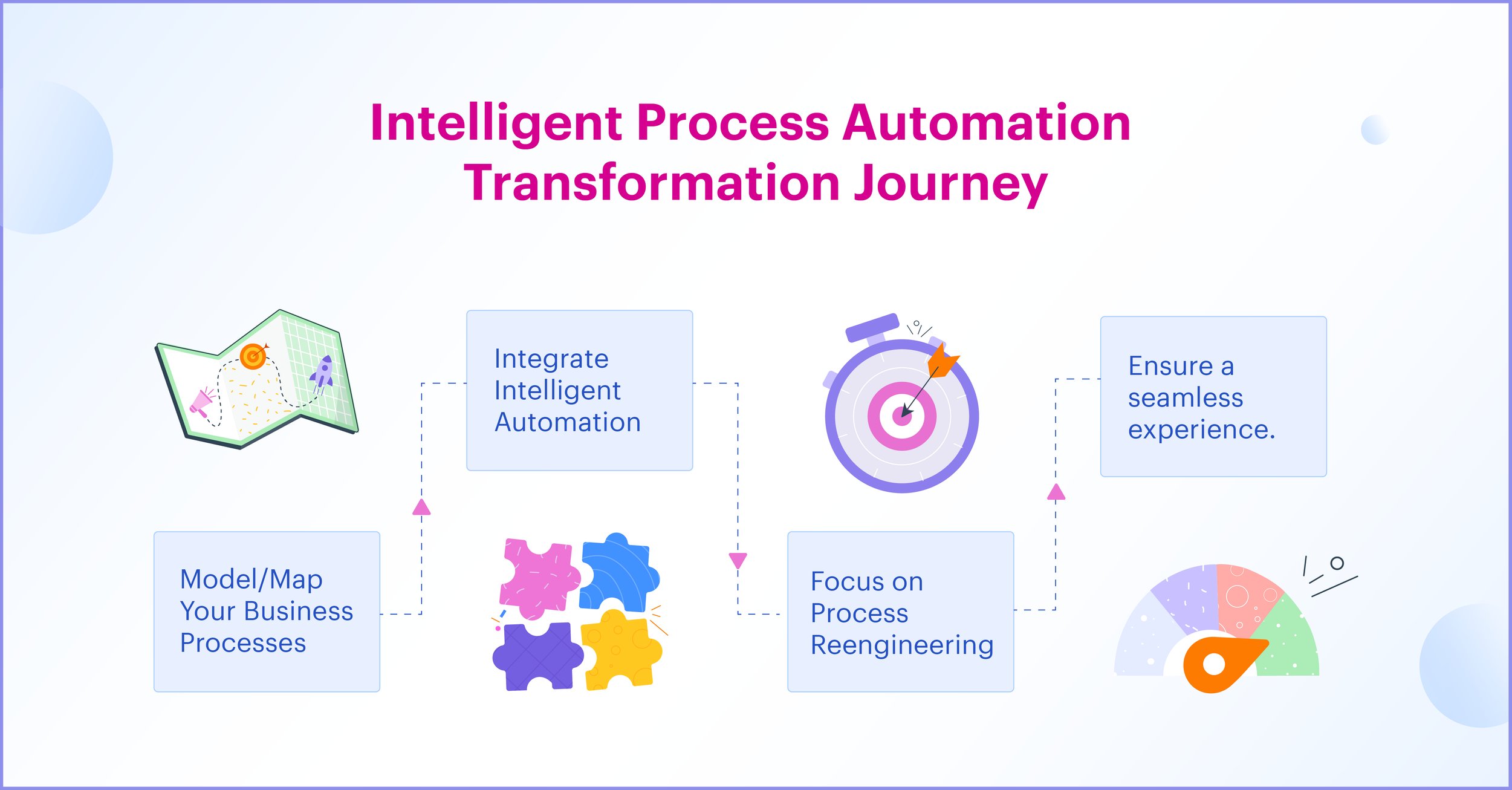 Intelligent Process Automation Transformation Journey

Model/Map Your Business Processes

Integrate Intelligent Automation

Focus on Process Reengineering

Ensure a seamless experience.